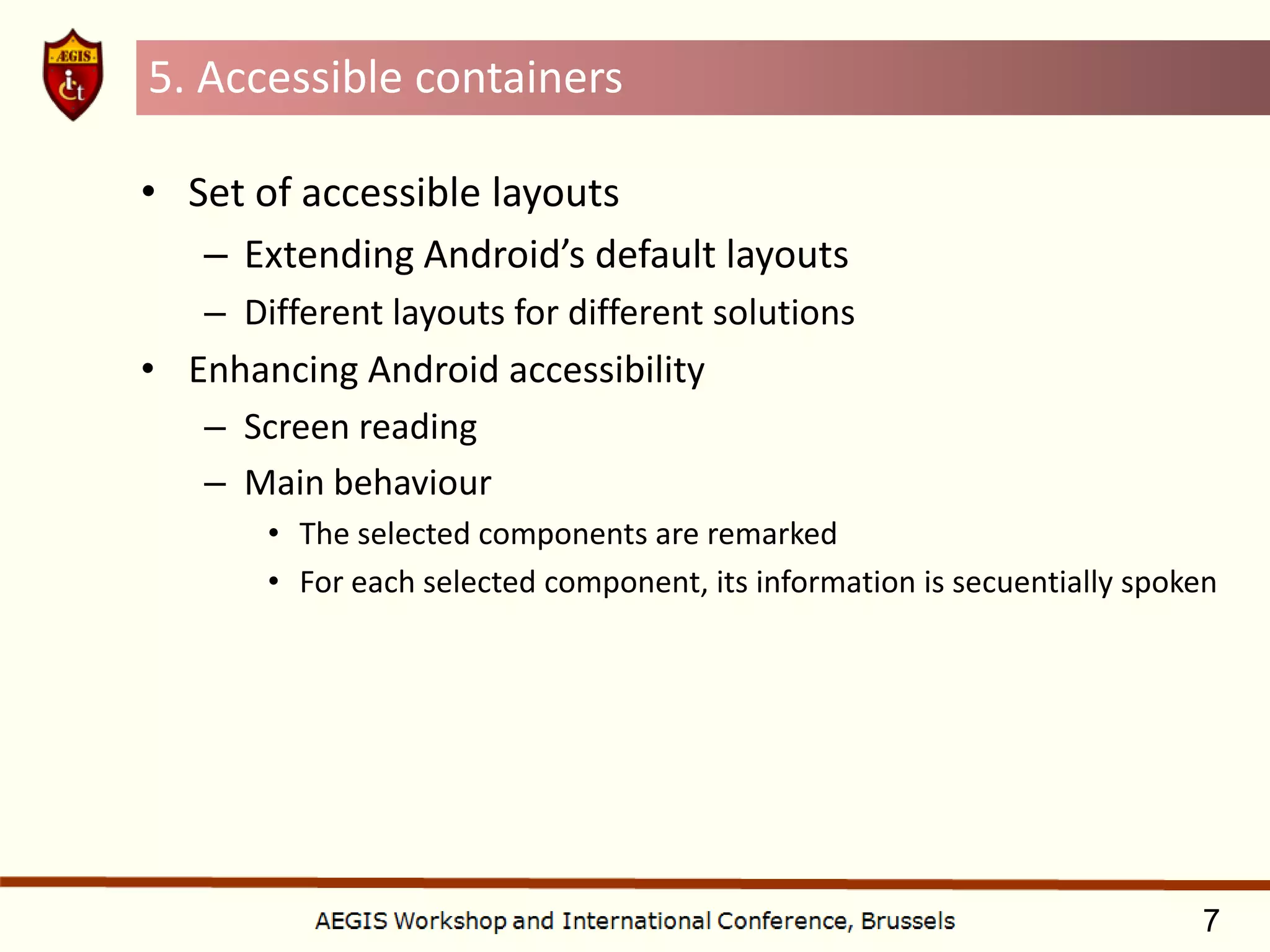 ÆGIS

5. Accessible containers

• Set of accessible layouts
  – Extending Android's default layouts
  – Different layouts for different solutions
• Enhancing Android accessibility
  – Screen reading
  – Main behaviour
    • The selected components are remarked
    • For each selected component, its information is secuentially spoken

AEGIS Workshop and International Conference, Brussels

7